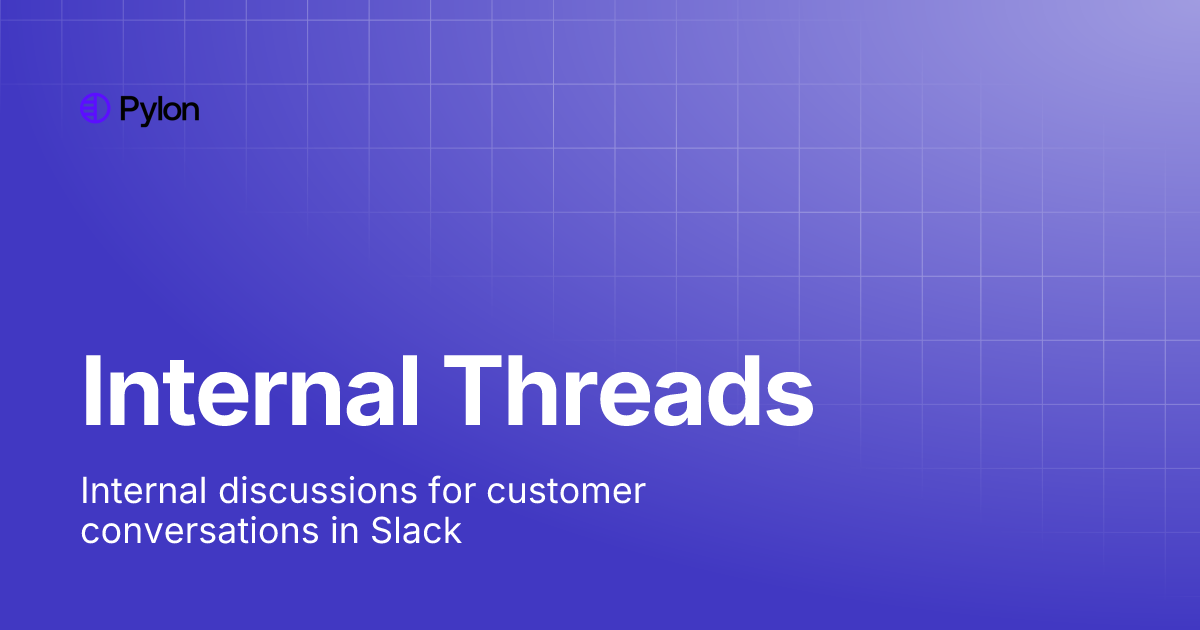 Pylon

Internal Threads

Internal discussions for customer conversations in Slack